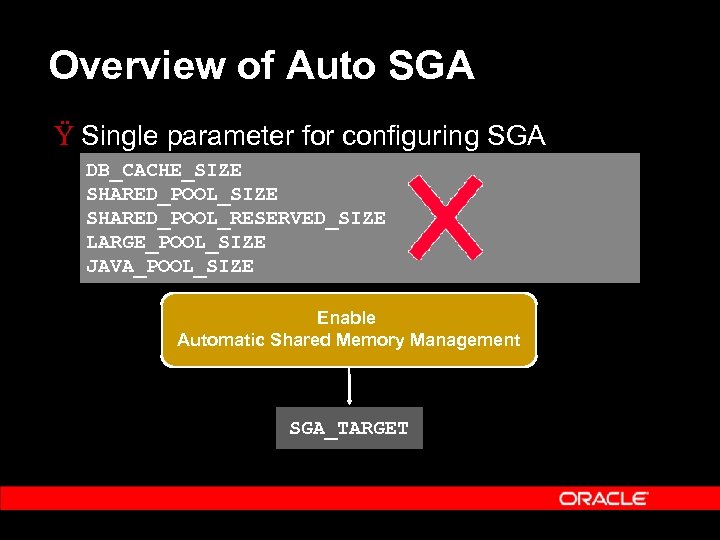 Overview of Auto SGA

Ÿ Single parameter for configuring SGA

DB_CACHE_SIZE
SHARED_POOL_SIZE
SHARED_POOL_RESERVED_SIZE
LARGE_POOL_SIZE
JAVA_POOL_SIZE

Enable
Automatic Shared Memory Management

SGA_TARGET

ORACLE